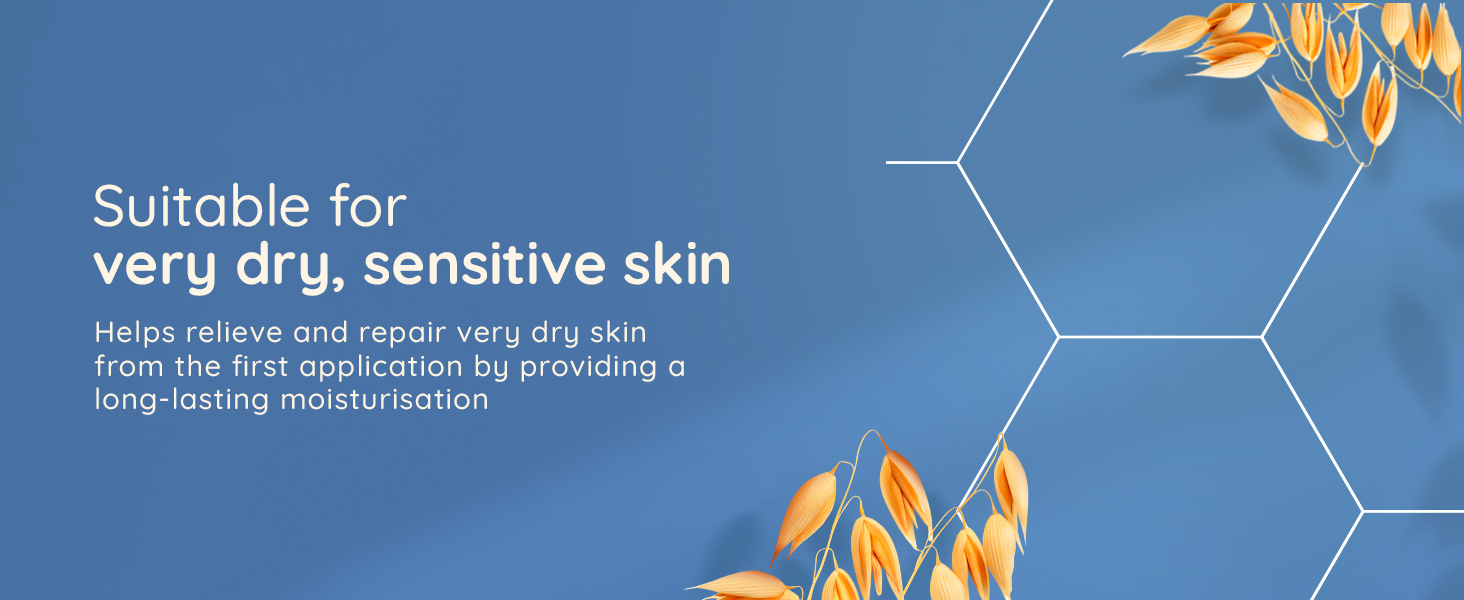 Suitable for
very dry, sensitive skin

Helps relieve and repair very dry skin from the first application by providing a long-lasting moisturisation